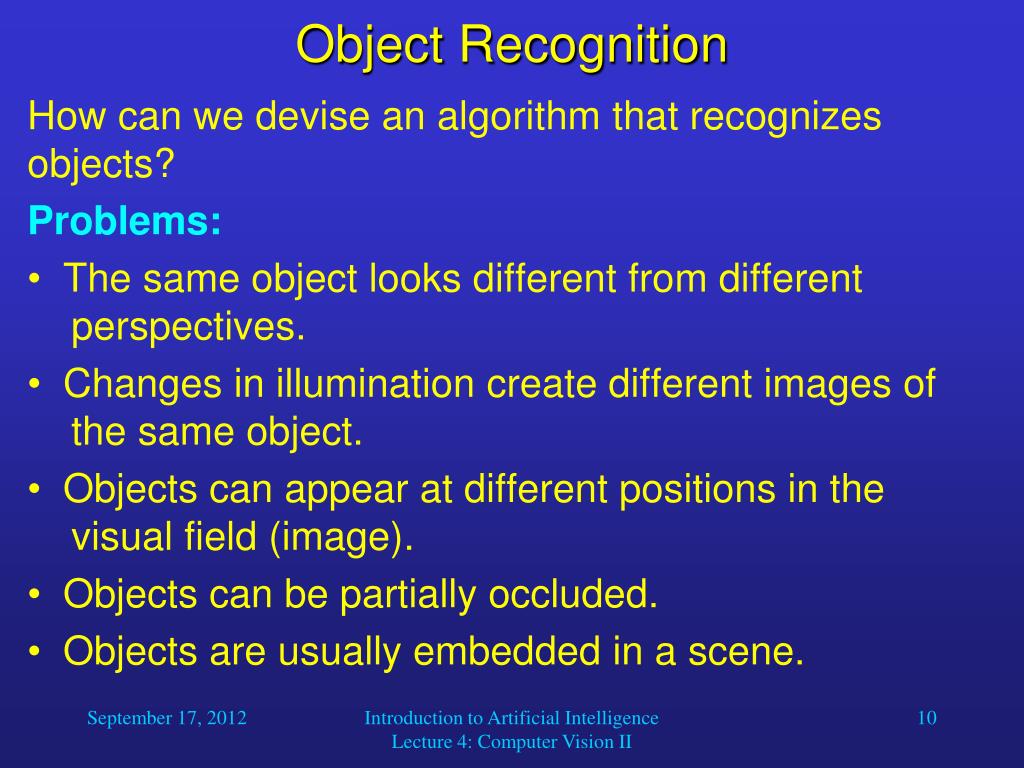 Object Recognition

How can we devise an algorithm that recognizes objects?

Problems:

• The same object looks different from different perspectives.
• Changes in illumination create different images of the same object.
• Objects can appear at different positions in the visual field (image).
• Objects can be partially occluded.
• Objects are usually embedded in a scene.

September 17, 2012

Introduction to Artificial Intelligence
Lecture 4: Computer Vision II

10